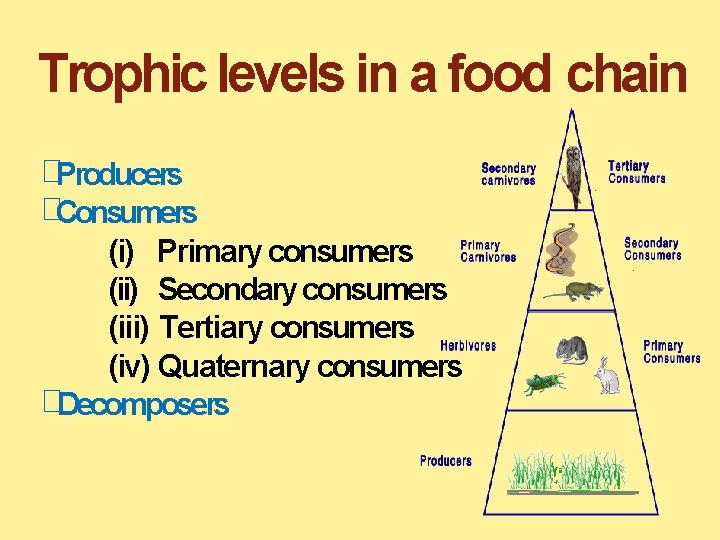 Trophic levels in a food chain

Producers
Consumers
(i) Primary consumers
(ii) Secondary consumers
(iii) Tertiary consumers
(iv) Quaternary consumers
Decomposers

Secondary carnivores
Tertiary Consumers
Primary Carnivores
Secondary Consumers
Herbivores
Primary Consumers
Producers